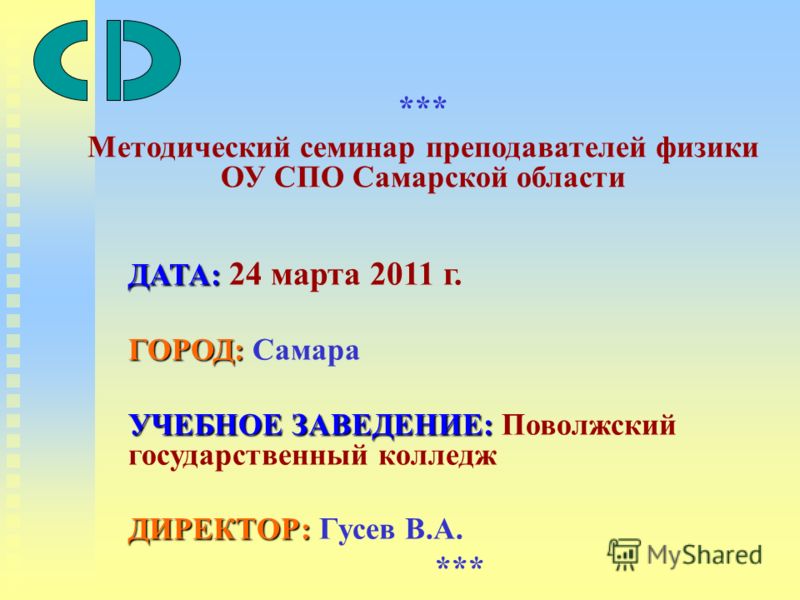 ***

Методический семинар преподавателей физики ОУ СПО Самарской области

ДАТА: 24 марта 2011 г.

ГОРОД: Самара

УЧЕБНОЕ ЗАВЕДЕНИЕ: Поволжский государственный колледж

ДИРЕКТОР: Гусев В.А.

***

MyShared